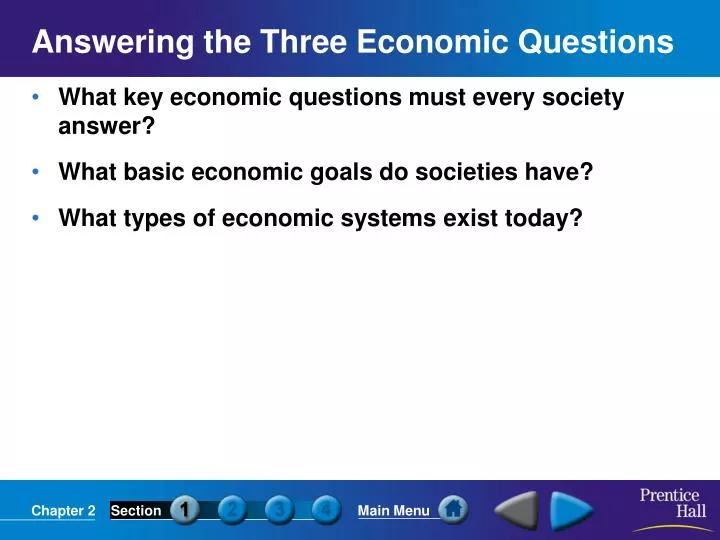 Answering the Three Economic Questions

• What key economic questions must every society answer?

• What basic economic goals do societies have?

• What types of economic systems exist today?

Chapter 2 Section 1 2 3 4 Main Menu

Prentice Hall